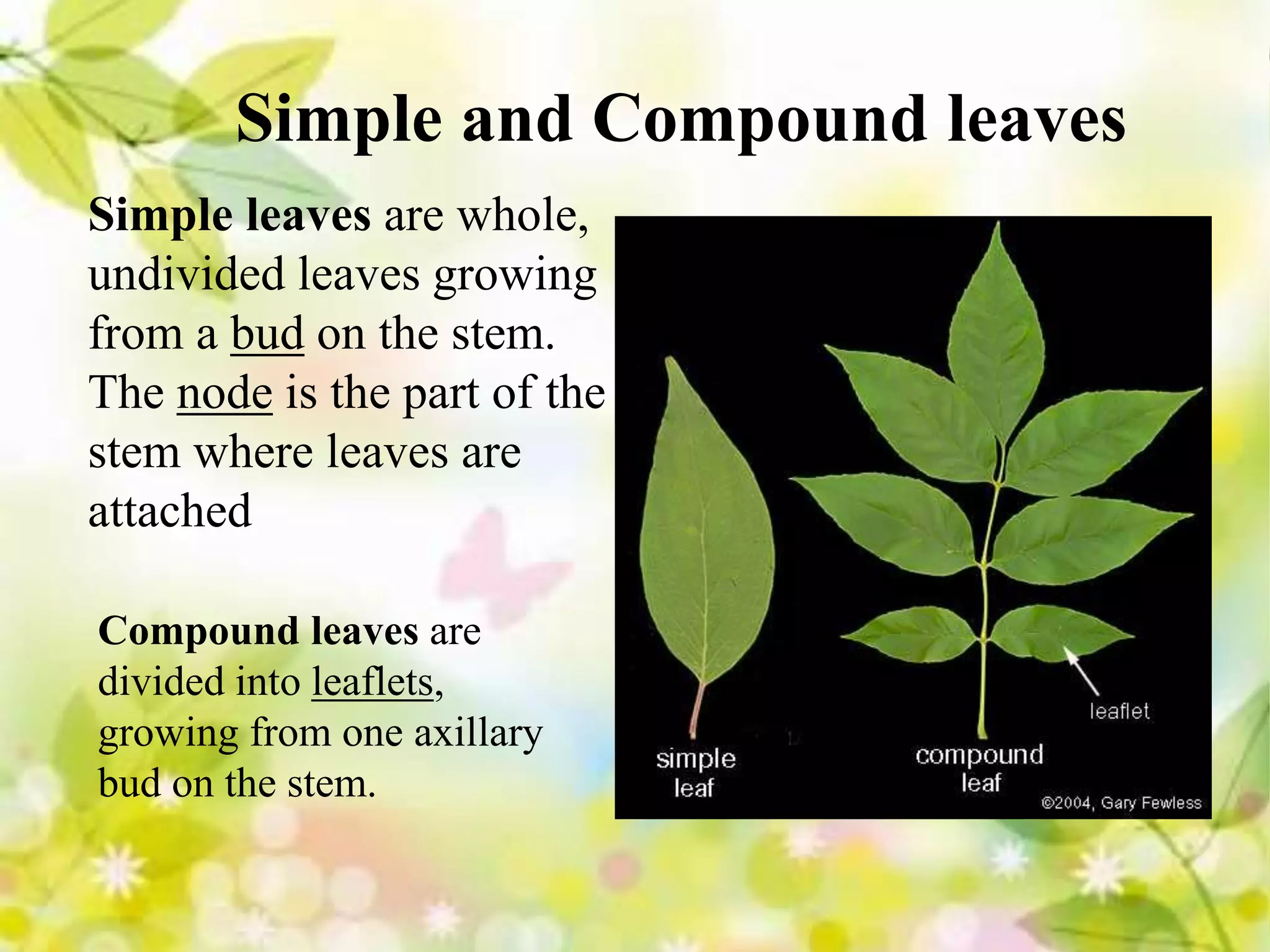 Simple and Compound leaves

Simple leaves are whole, undivided leaves growing from a bud on the stem. The node is the part of the stem where leaves are attached

Compound leaves are divided into leaflets, growing from one axillary bud on the stem.

leaflet

simple leaf

compound leaf

©2004, Gary Fewless